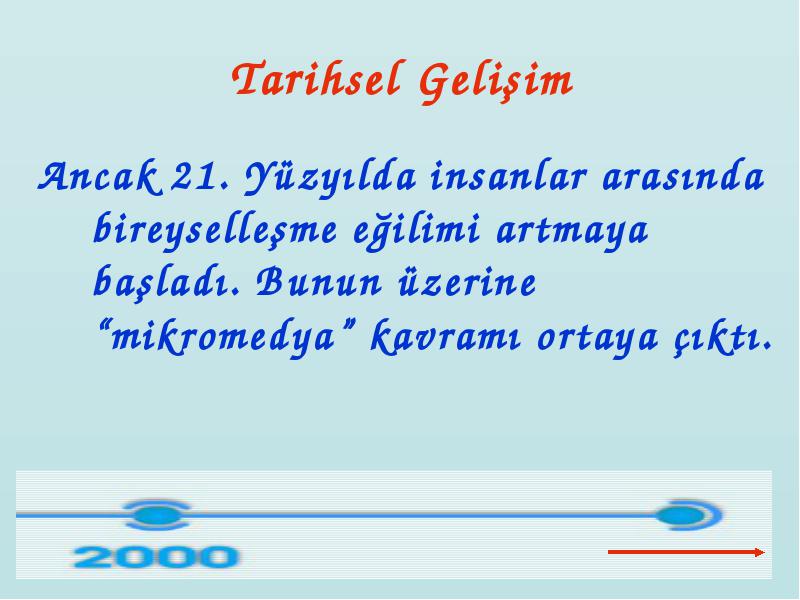 Tarihsel Gelişim

Ancak 21. Yüzyılda insanlar arasında bireyselleşme eğilimi artmaya başladı. Bunun üzerine “mikromedya” kavramı ortaya çıktı.

2000